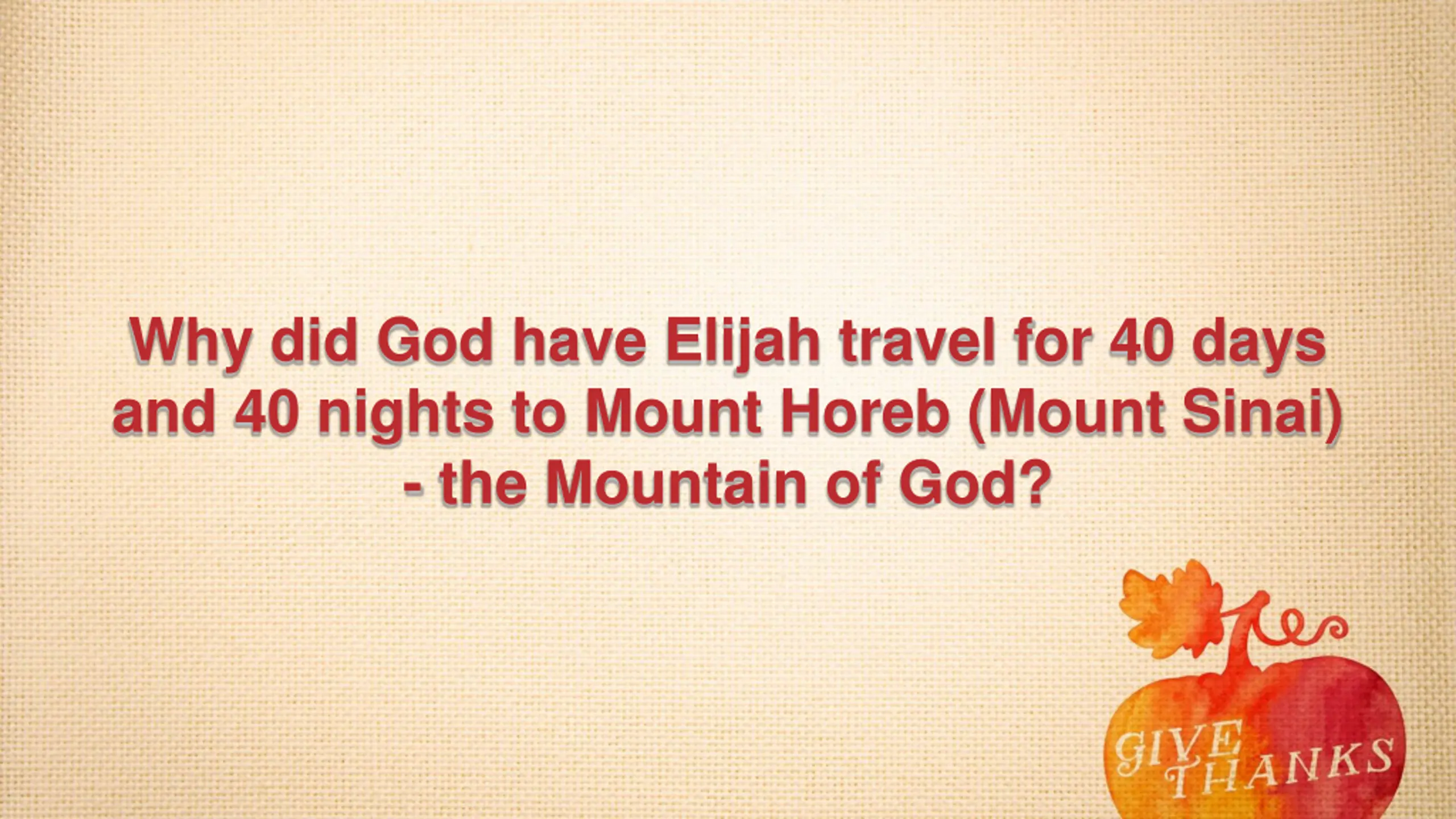 Why did God have Elijah travel for 40 days and 40 nights to Mount Horeb (Mount Sinai) - the Mountain of God?

GIVE THANKS